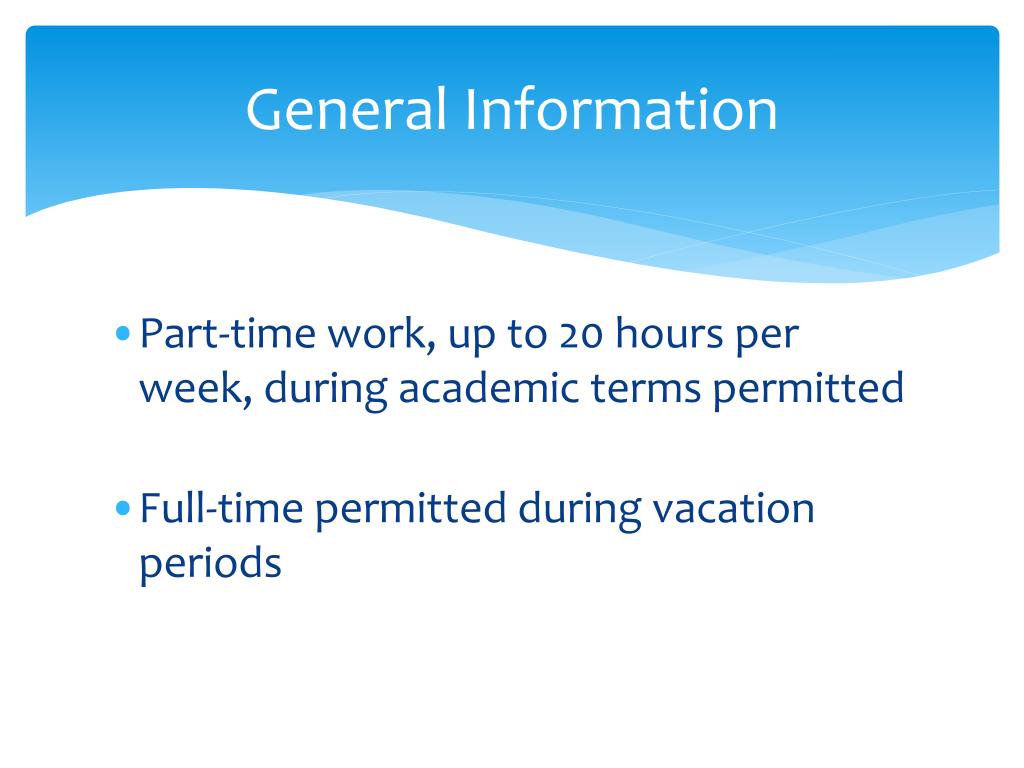 General Information

• Part-time work, up to 20 hours per week, during academic terms permitted

• Full-time permitted during vacation periods